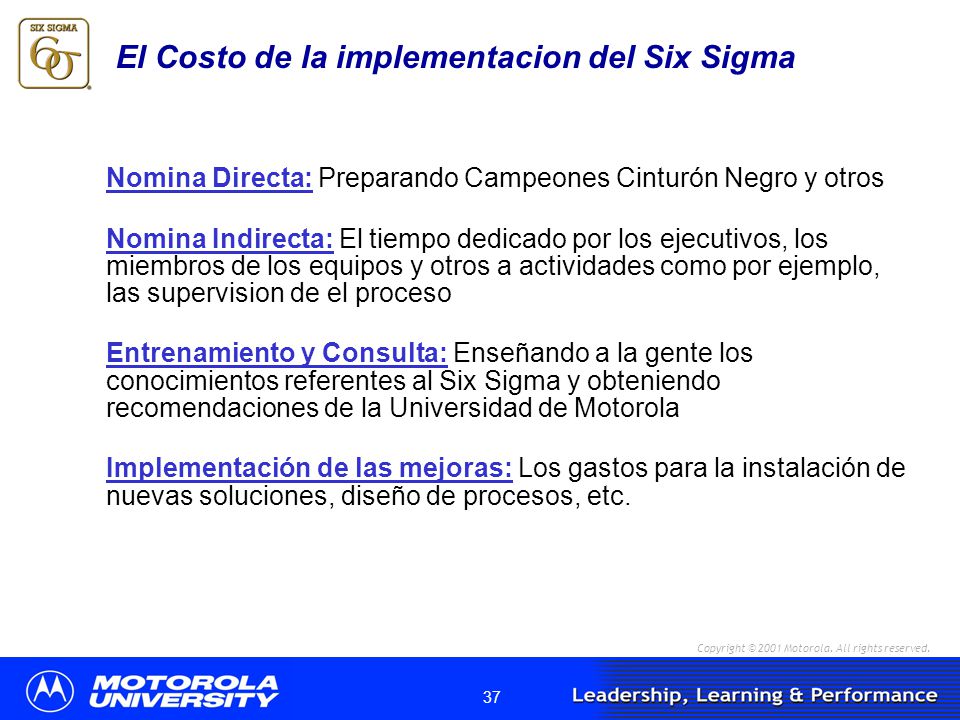 SIX SIGMA
6σ

El Costo de la implementacion del Six Sigma

Nomina Directa: Preparando Campeones Cinturón Negro y otros

Nomina Indirecta: El tiempo dedicado por los ejecutivos, los miembros de los equipos y otros a actividades como por ejemplo, las supervision de el proceso

Entrenamiento y Consulta: Enseñando a la gente los conocimientos referentes al Six Sigma y obteniendo recomendaciones de la Universidad de Motorola

Implementación de las mejoras: Los gastos para la instalación de nuevas soluciones, diseño de procesos, etc.

Copyright © 2001 Motorola. All rights reserved.

MOTOROLA UNIVERSITY

37

Leadership, Learning & Performance